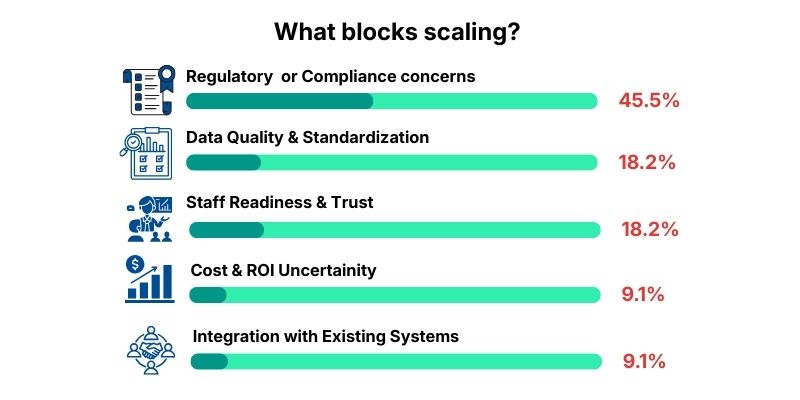 What blocks scaling?

Regulatory or Compliance concerns
45.5%

Data Quality & Standardization
18.2%

Staff Readiness & Trust
18.2%

Cost & ROI Uncertainity
9.1%

Integration with Existing Systems
9.1%